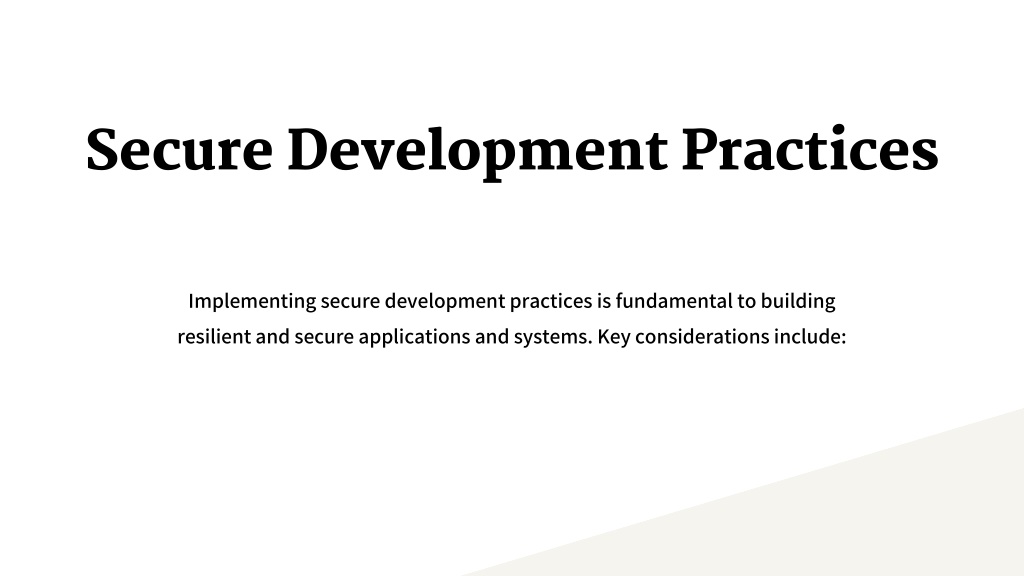 Secure Development Practices

Implementing secure development practices is fundamental to building resilient and secure applications and systems. Key considerations include: